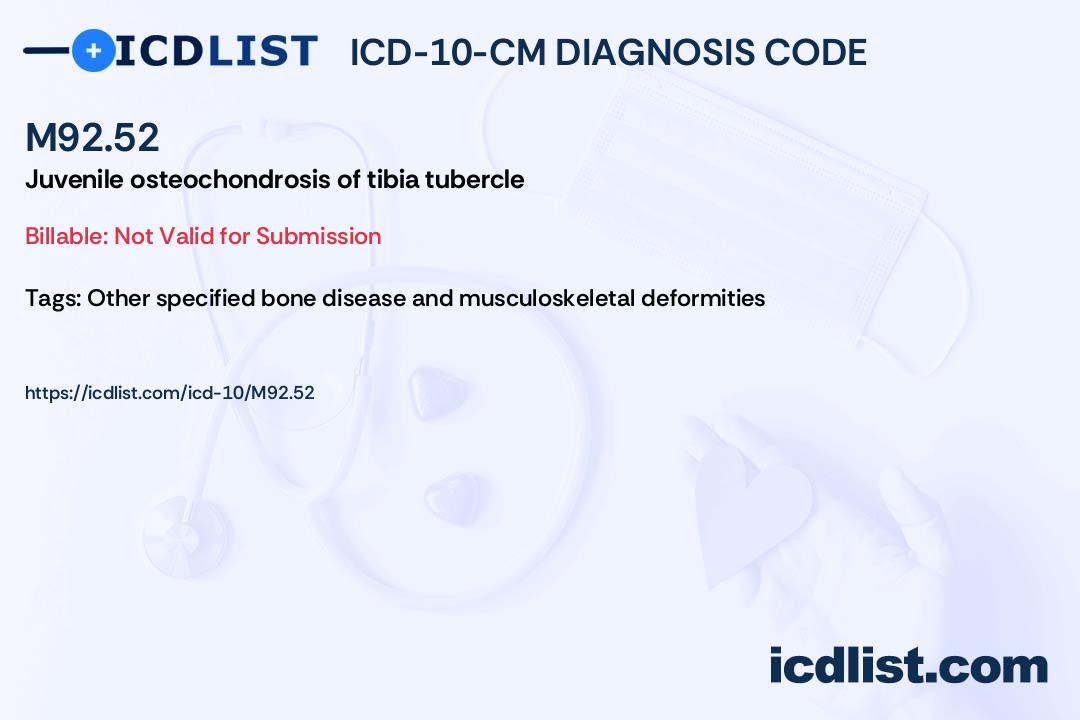 ICDLIST ICD-10-CM DIAGNOSIS CODE

M92.52

Juvenile osteochondrosis of tibia tubercle

Billable: Not Valid for Submission

Tags: Other specified bone disease and musculoskeletal deformities

https://icdlist.com/icd-10/M92.52

icdlist.com